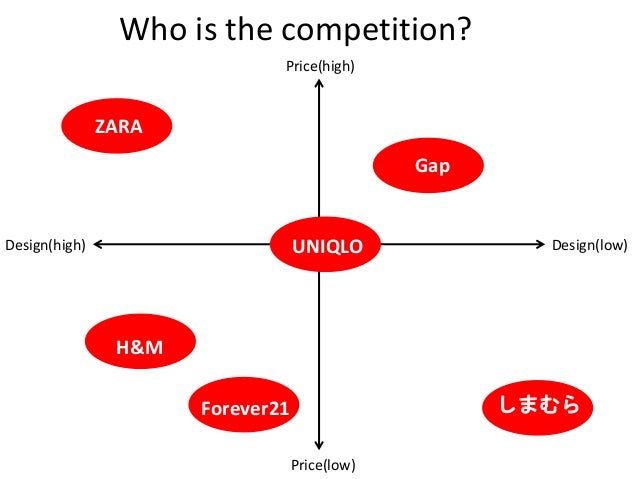 Who is the competition?

Price(high)

ZARA

Gap

Design(high)

UNIQLO

Design(low)

H&M

Forever21

しまむら

Price(low)